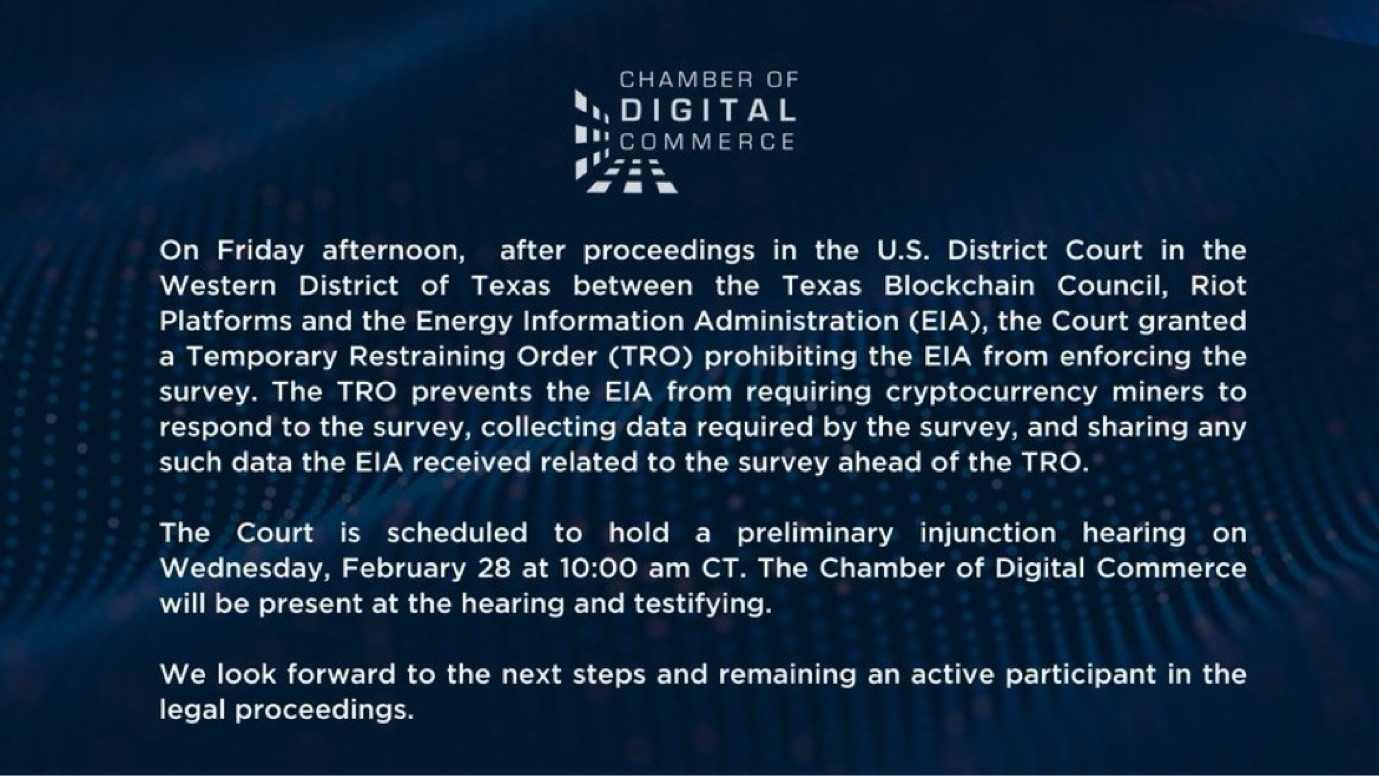 CHAMBER OF
DIGITAL
COMMERCE

On Friday afternoon,  after proceedings in the U.S. District Court in the Western District of Texas between the Texas Blockchain Council, Riot Platforms and the Energy Information Administration (EIA), the Court granted a Temporary Restraining Order (TRO) prohibiting the EIA from enforcing the survey. The TRO prevents the EIA from requiring cryptocurrency miners to respond to the survey, collecting data required by the survey, and sharing any such data the EIA received related to the survey ahead of the TRO.

The Court is scheduled to hold a preliminary injunction hearing on Wednesday, February 28 at 10:00 am CT. The Chamber of Digital Commerce will be present at the hearing and testifying.

We look forward to the next steps and remaining an active participant in the legal proceedings.